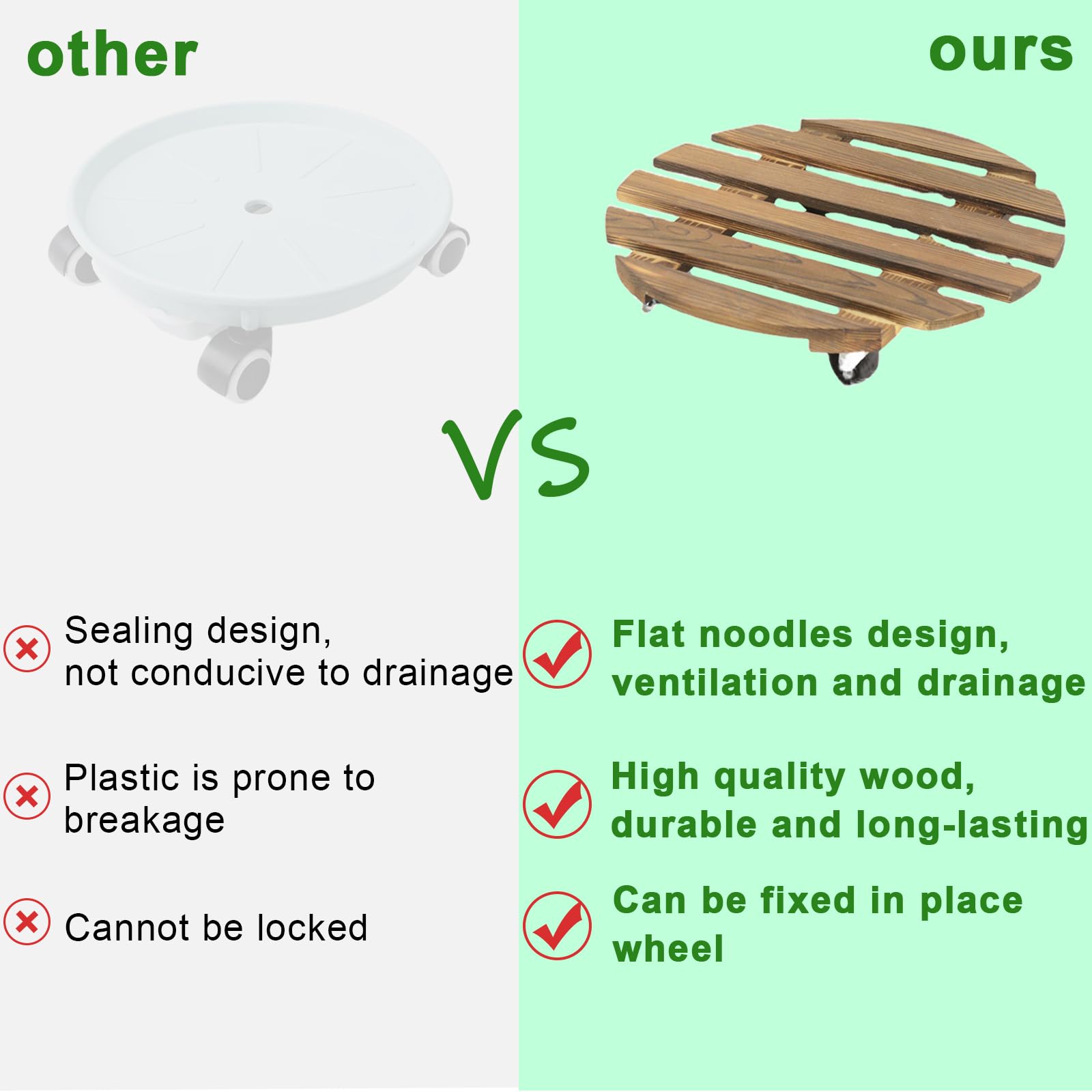 other

ours

VS

Sealing design, not conducive to drainage

Plastic is prone to breakage

Cannot be locked

Flat noodles design, ventilation and drainage

High quality wood, durable and long-lasting

Can be fixed in place wheel